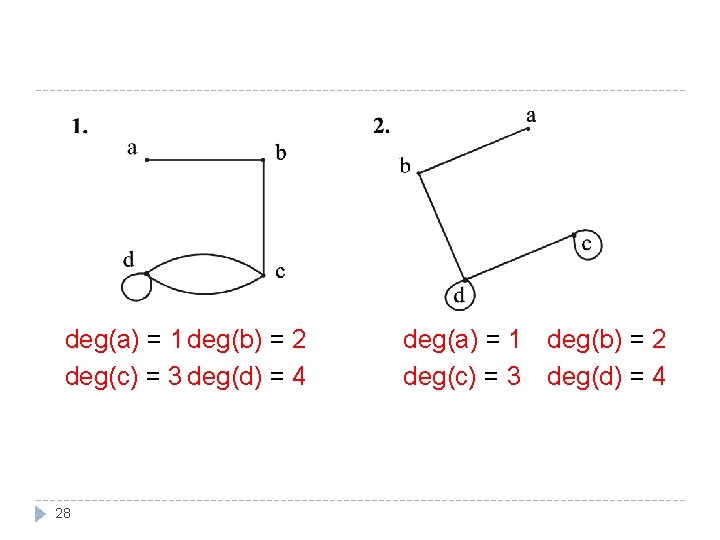 1.

a b d c

deg(a) = 1 deg(b) = 2
deg(c) = 3 deg(d) = 4

2.

a b c d

deg(a) = 1 deg(b) = 2
deg(c) = 3 deg(d) = 4

28